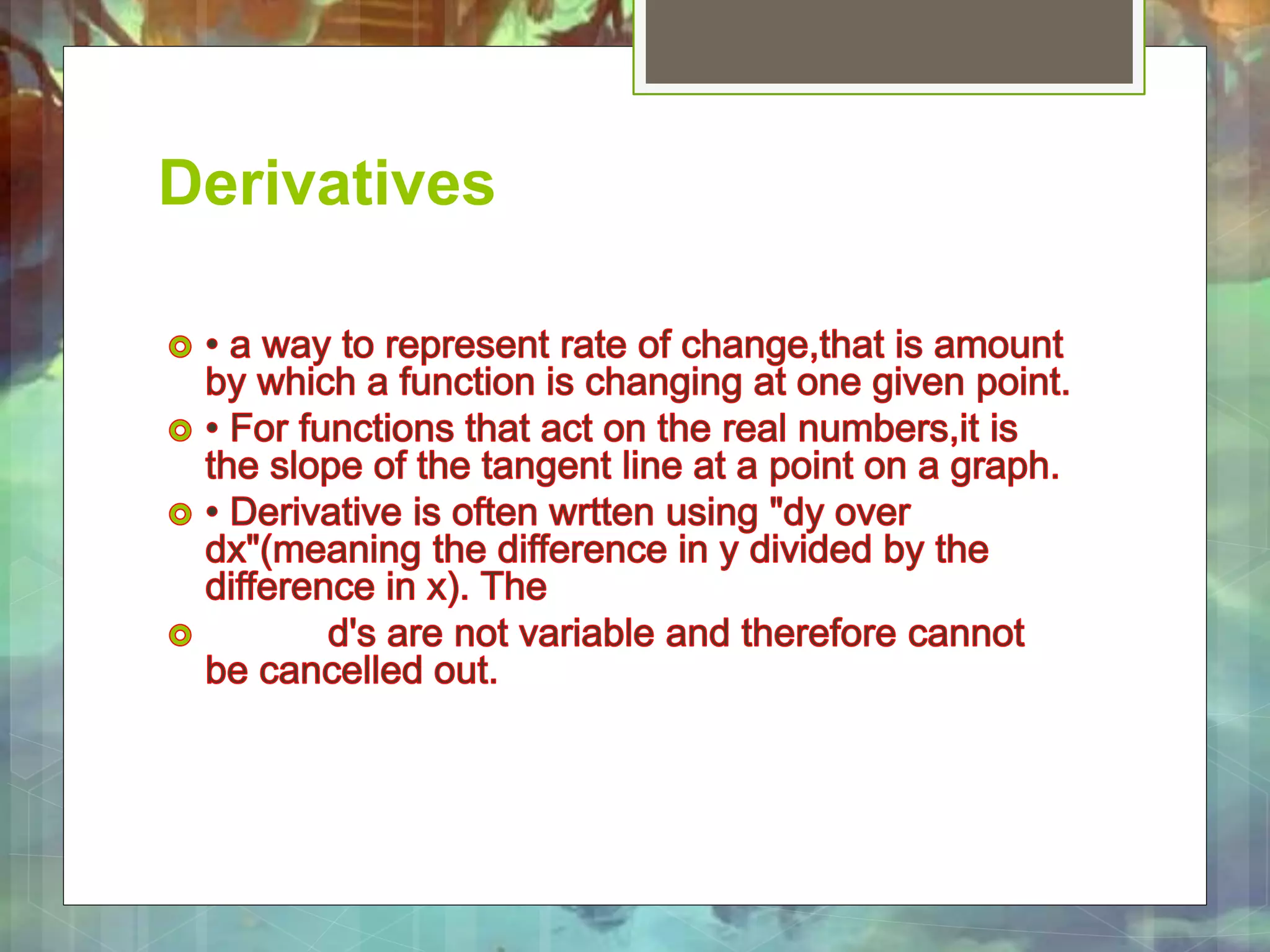 Derivatives

• a way to represent rate of change,that is amount by which a function is changing at one given point.

• For functions that act on the real numbers,it is the slope of the tangent line at a point on a graph.

• Derivative is often wrtten using "dy over dx"(meaning the difference in y divided by the difference in x). The

d's are not variable and therefore cannot be cancelled out.